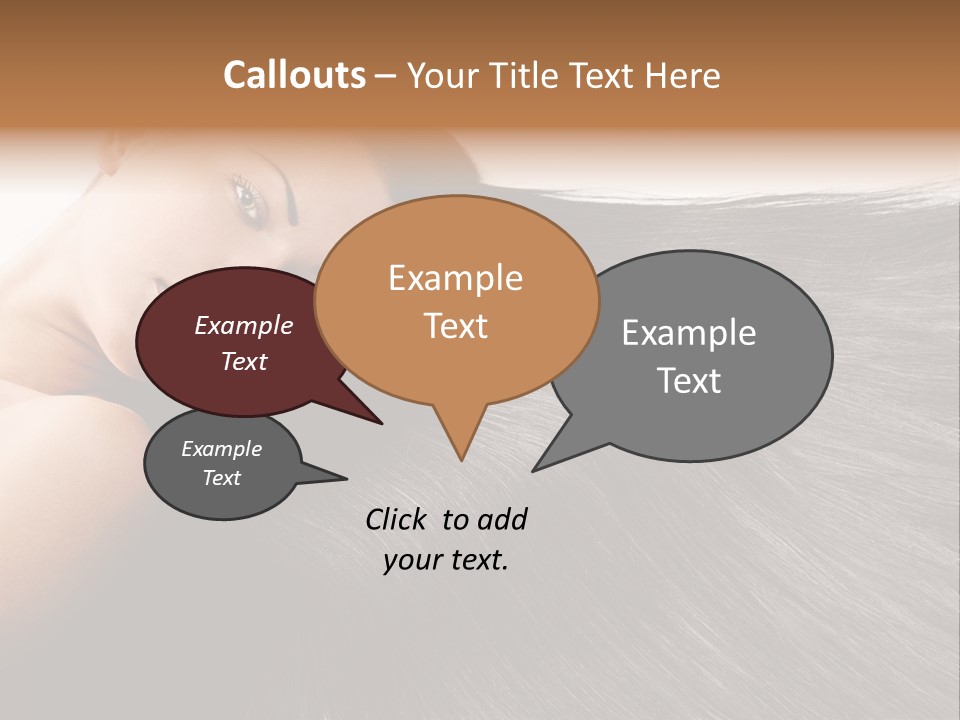 Callouts – Your Title Text Here

Example Text

Example Text

Example Text

Example Text

Click  to add your text.